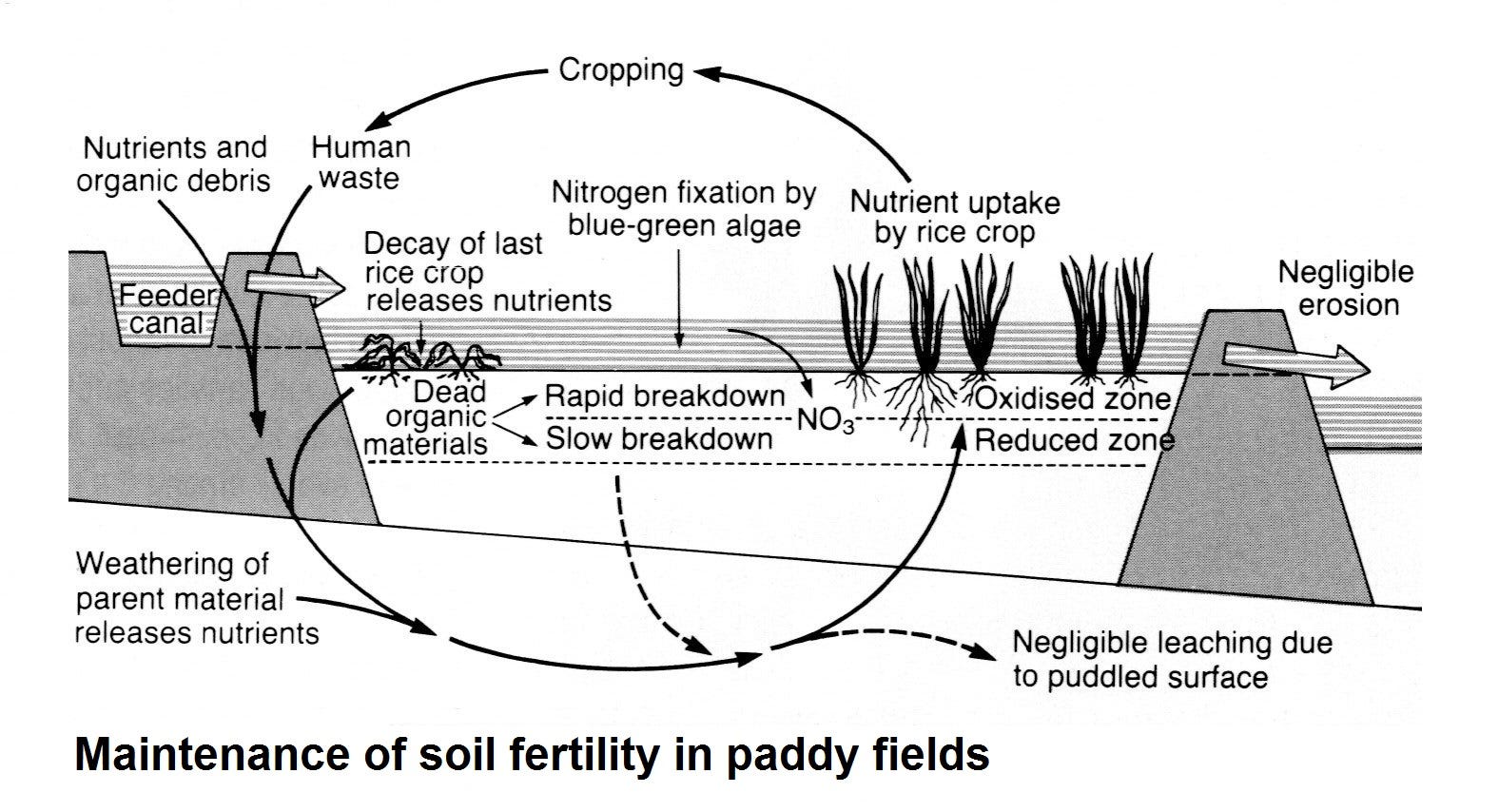 Cropping

Nutrients and organic debris

Human waste

Nitrogen fixation by blue-green algae

Nutrient uptake by rice crop

Decay of last rice crop releases nutrients

Feeder canal

Negligible erosion

Dead organic materials

Rapid breakdown

Slow breakdown

$NO_3$

Oxidised zone

Reduced zone

Weathering of parent material releases nutrients

Negligible leaching due to puddled surface

Maintenance of soil fertility in paddy fields